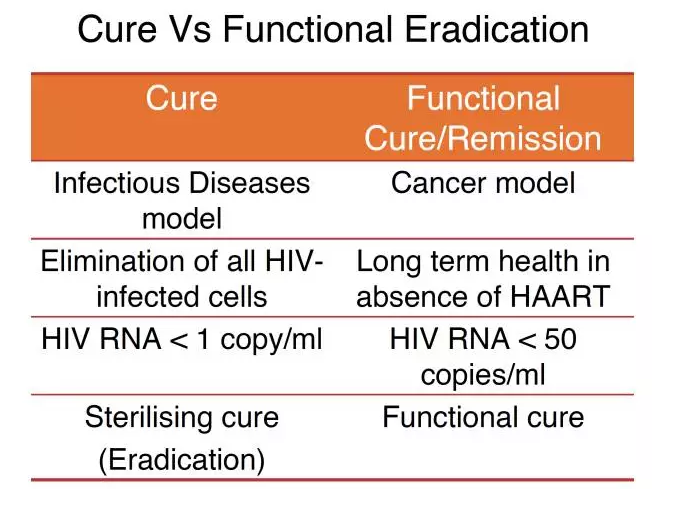 Cure Vs Functional Eradication

| Cure | Functional Cure/Remission |
|---|---|
| Infectious Diseases model | Cancer model |
| Elimination of all HIV-infected cells | Long term health in absence of HAART |
| HIV RNA < 1 copy/ml | HIV RNA < 50 copies/ml |
| Sterilising cure (Eradication) | Functional cure |